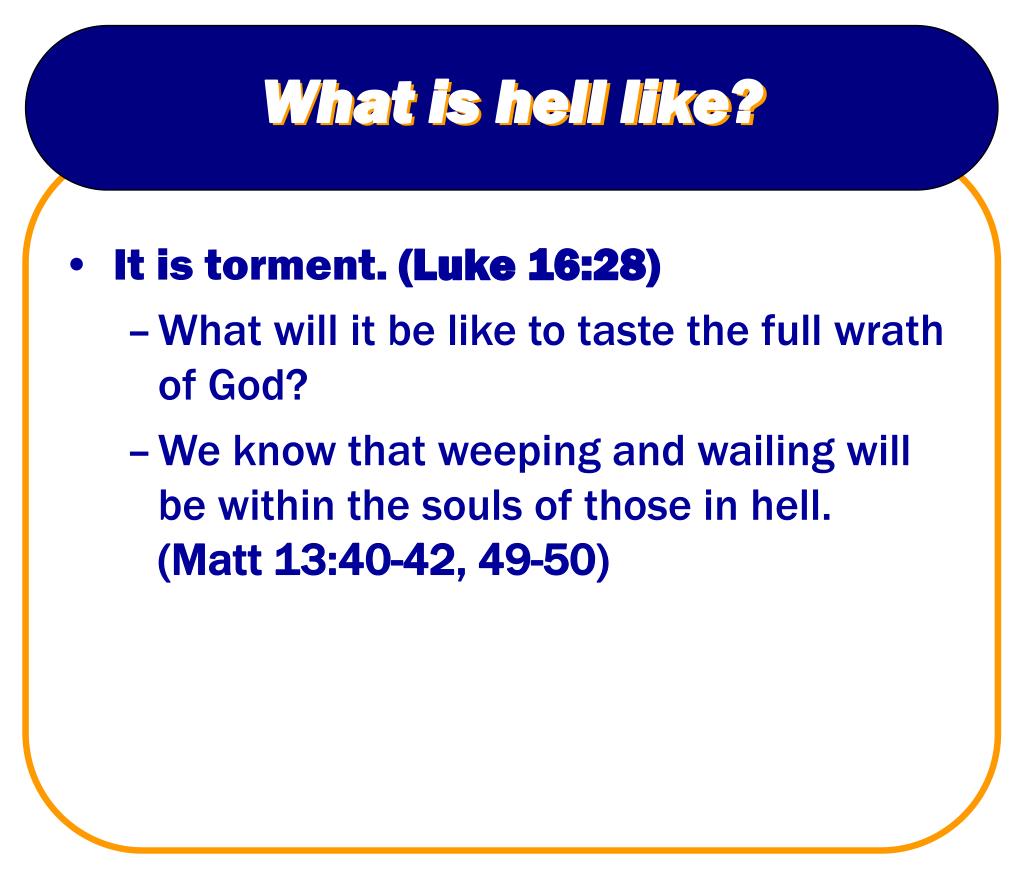 What is hell like?

• It is torment. (Luke 16:28)
– What will it be like to taste the full wrath of God?
– We know that weeping and wailing will be within the souls of those in hell. (Matt 13:40-42, 49-50)